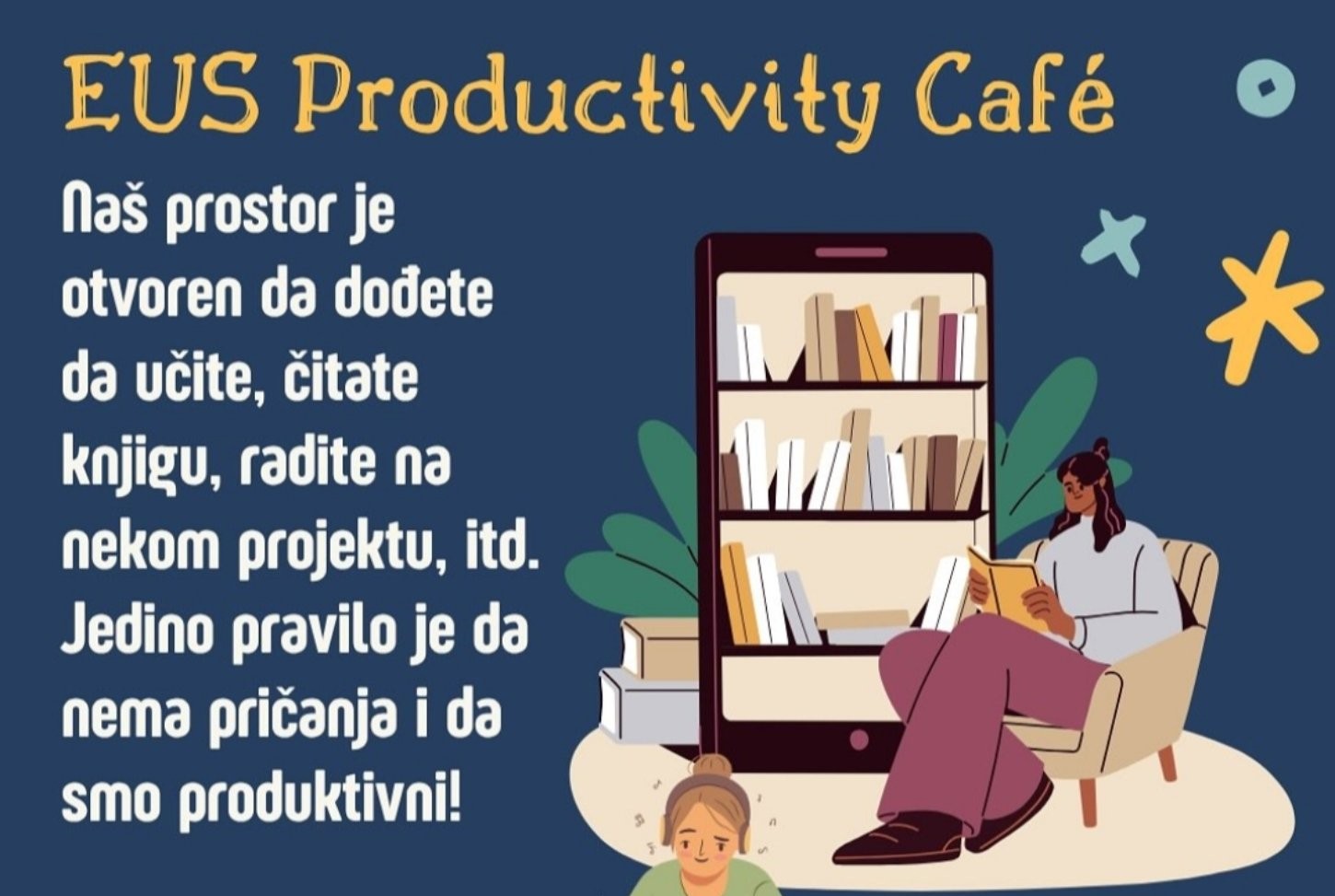 EUS Productivity Café

Naš prostor je otvoren da dođete da učite, čitate knjigu, radite na nekom projektu, itd. Jedino pravilo je da nema pričanja i da smo produktivni!